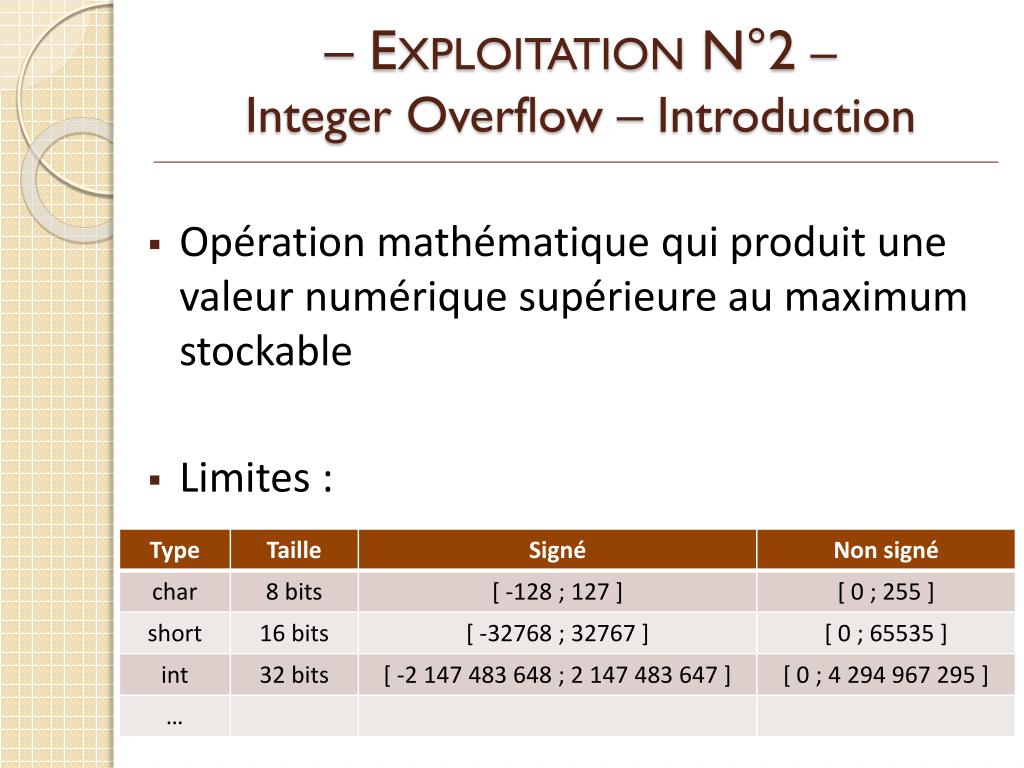 – EXPLOITATION N°2 –
Integer Overflow – Introduction

▪ Opération mathématique qui produit une valeur numérique supérieure au maximum stockable

▪ Limites :

| Type | Taille | Signé | Non signé |
|---|---|---|---|
| char | 8 bits | [ -128 ; 127 ] | [ 0 ; 255 ] |
| short | 16 bits | [ -32768 ; 32767 ] | [ 0 ; 65535 ] |
| int | 32 bits | [ -2 147 483 648 ; 2 147 483 647 ] | [ 0 ; 4 294 967 295 ] |
| … | | | |